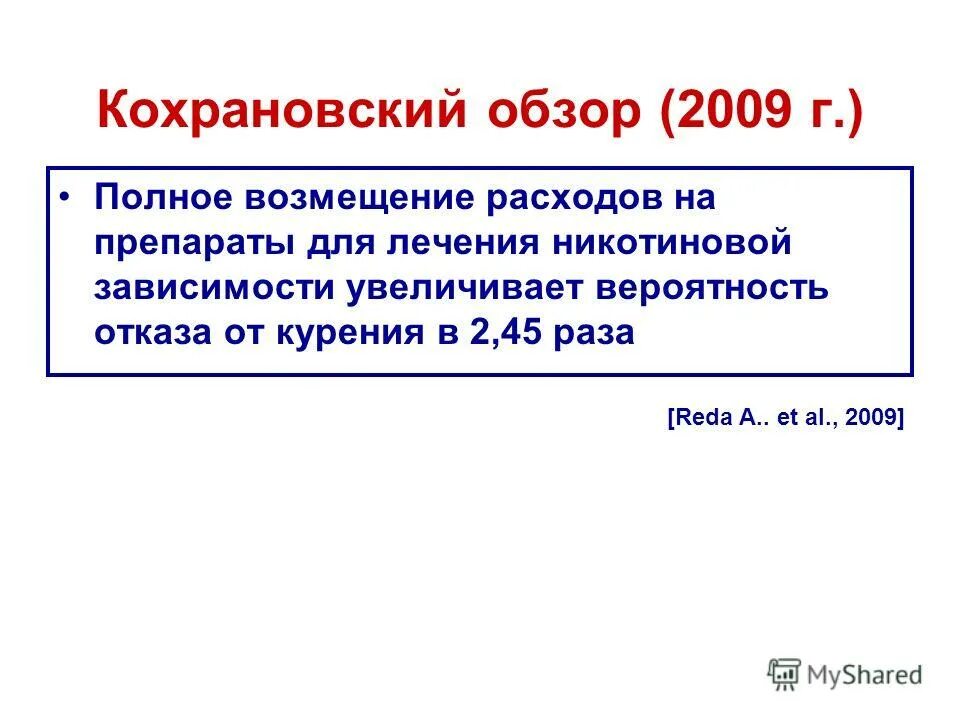 Кохрановский обзор (2009 г.)

• Полное возмещение расходов на препараты для лечения никотиновой зависимости увеличивает вероятность отказа от курения в 2,45 раза

[Reda A.. et al., 2009]

MyShared